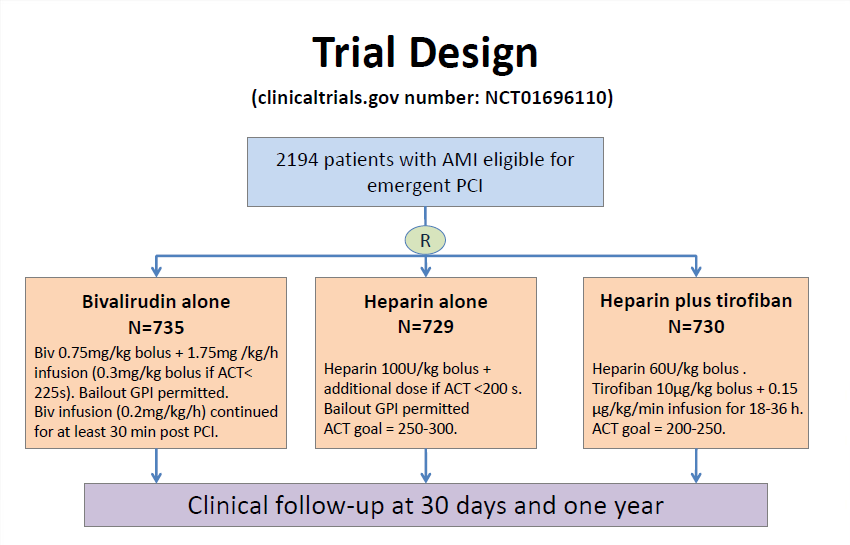 Trial Design

(clinicaltrials.gov number: NCT01696110)

2194 patients with AMI eligible for emergent PCI

R

Bivalirudin alone
N=735

Biv 0.75mg/kg bolus + 1.75mg /kg/h infusion (0.3mg/kg bolus if ACT< 225s). Bailout GPI permitted.
Biv infusion (0.2mg/kg/h) continued for at least 30 min post PCI.

Heparin alone
N=729

Heparin 100U/kg bolus + additional dose if ACT <200 s.
Bailout GPI permitted
ACT goal = 250-300.

Heparin plus tirofiban
N=730

Heparin 60U/kg bolus .
Tirofiban 10μg/kg bolus + 0.15 μg/kg/min infusion for 18-36 h.
ACT goal = 200-250.

Clinical follow-up at 30 days and one year